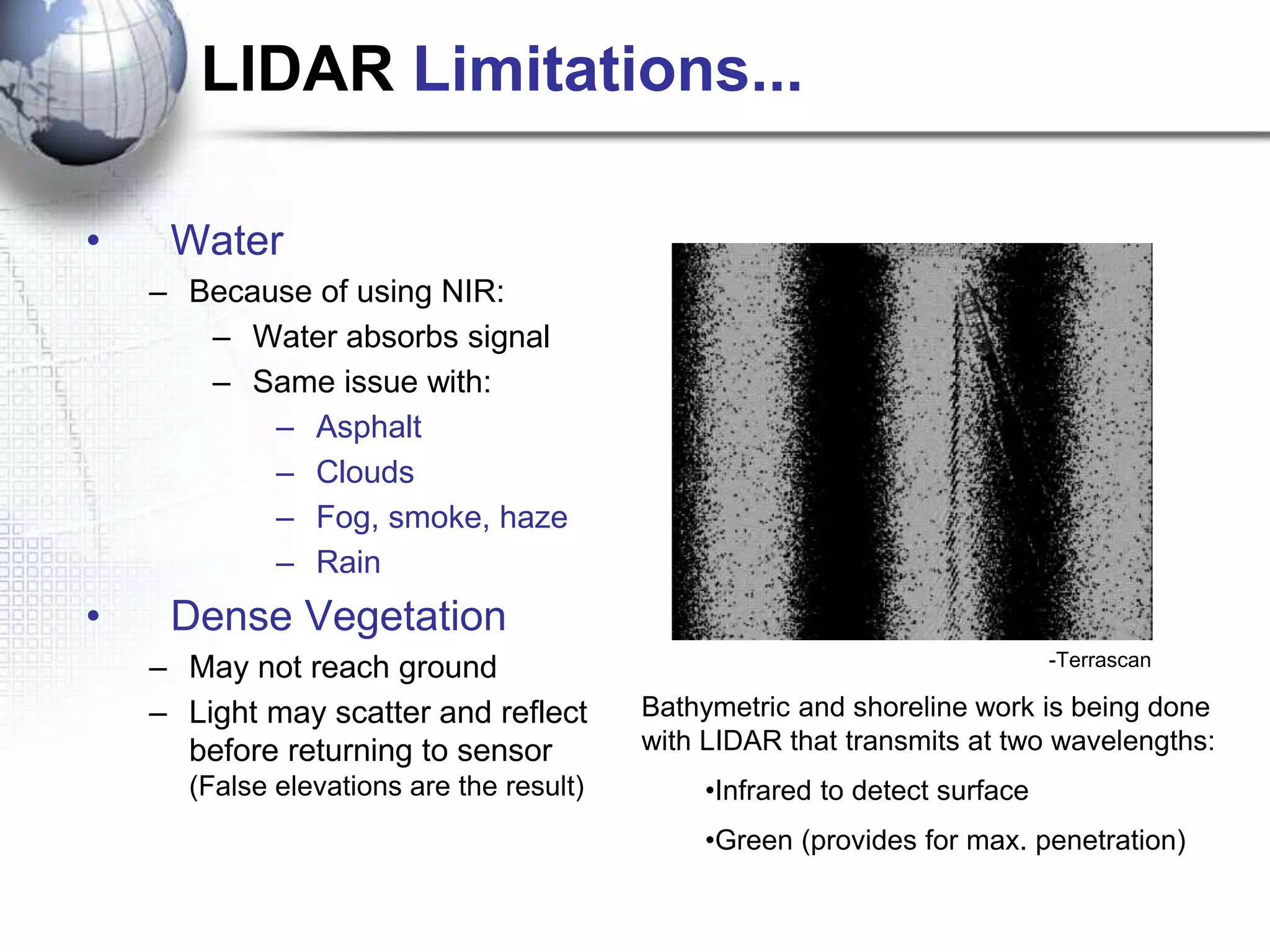 LIDAR Limitations...

• Water
– Because of using NIR:
– Water absorbs signal
– Same issue with:
– Asphalt
– Clouds
– Fog, smoke, haze
– Rain

• Dense Vegetation
– May not reach ground
– Light may scatter and reflect before returning to sensor (False elevations are the result)

-Terrascan

Bathymetric and shoreline work is being done with LIDAR that transmits at two wavelengths:

•Infrared to detect surface

•Green (provides for max. penetration)